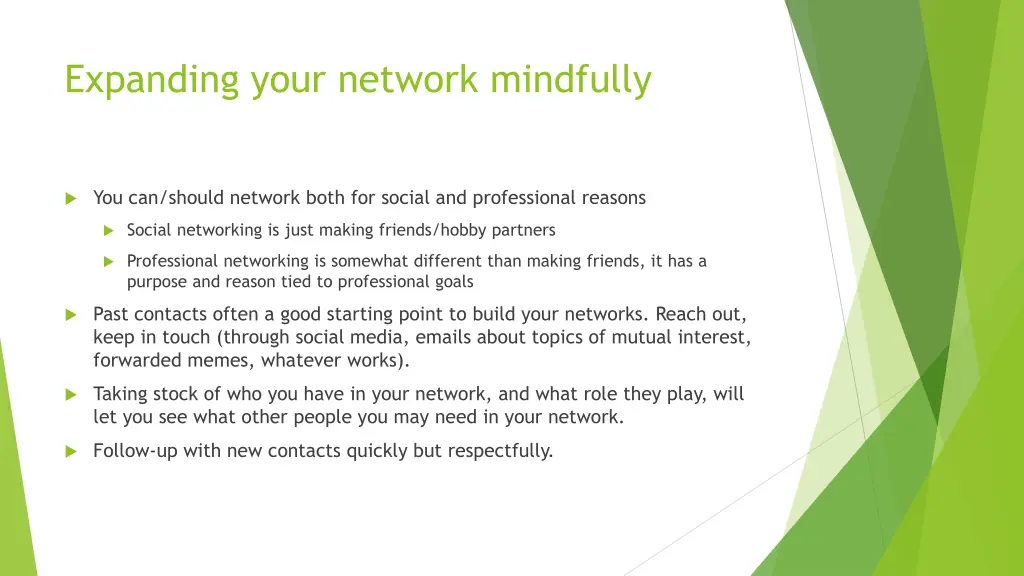 Expanding your network mindfully

You can/should network both for social and professional reasons

Social networking is just making friends/hobby partners

Professional networking is somewhat different than making friends, it has a purpose and reason tied to professional goals

Past contacts often a good starting point to build your networks. Reach out, keep in touch (through social media, emails about topics of mutual interest, forwarded memes, whatever works).

Taking stock of who you have in your network, and what role they play, will let you see what other people you may need in your network.

Follow-up with new contacts quickly but respectfully.